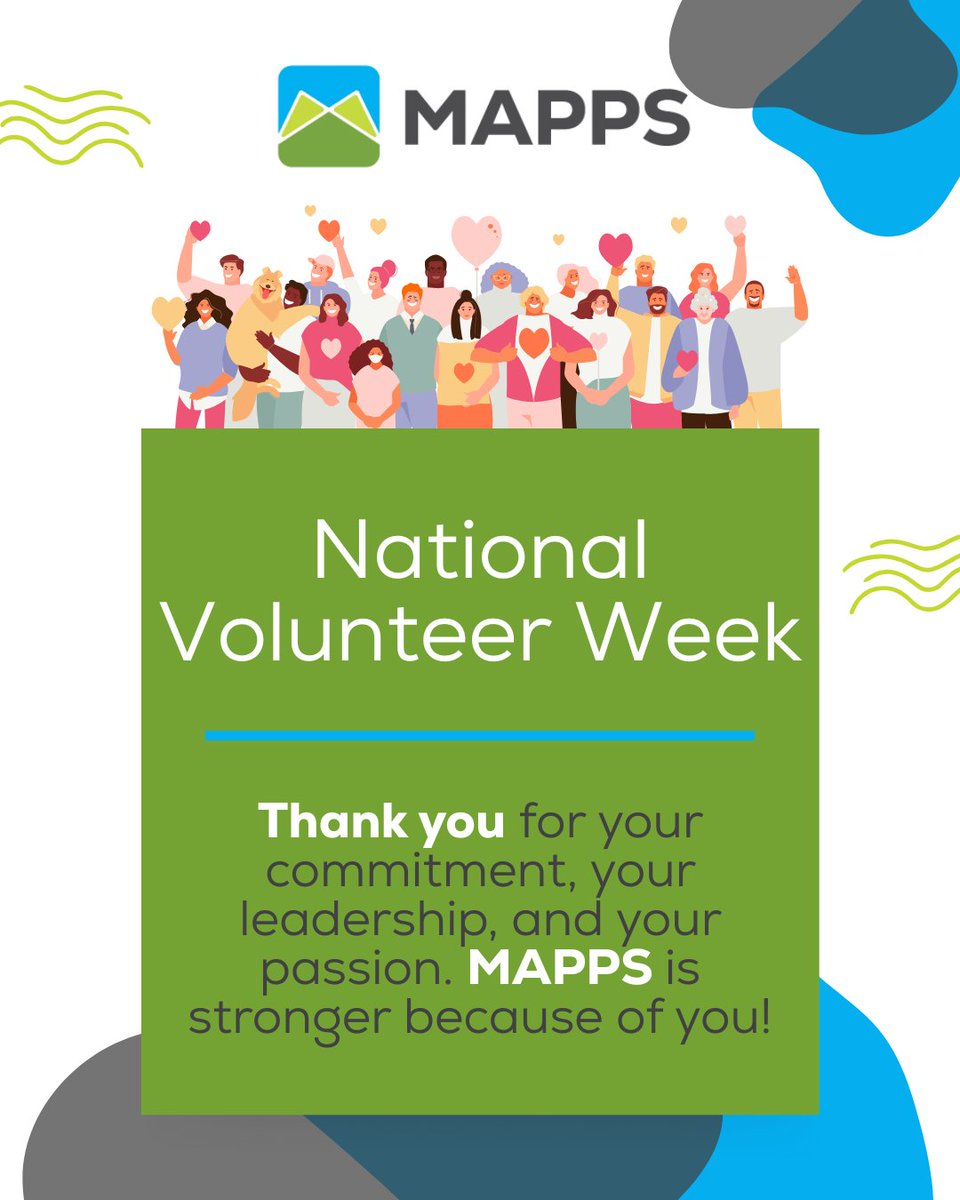 MAPPS

National Volunteer Week

Thank you for your commitment, your leadership, and your passion. MAPPS is stronger because of you!